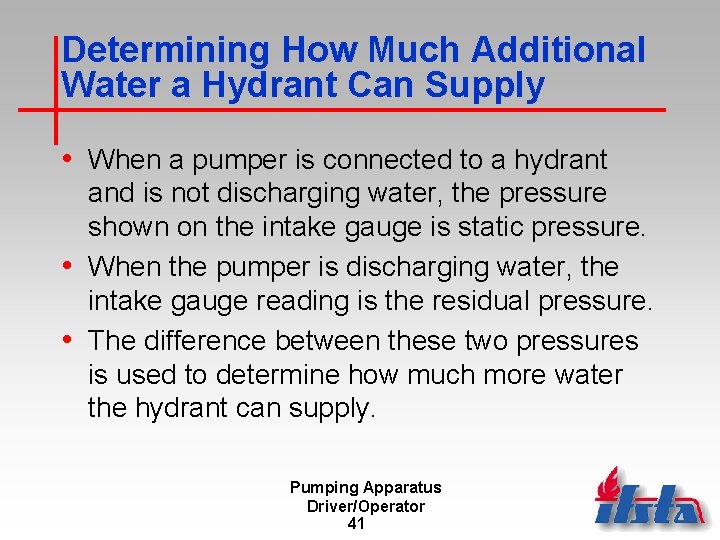 Determining How Much Additional Water a Hydrant Can Supply

• When a pumper is connected to a hydrant and is not discharging water, the pressure shown on the intake gauge is static pressure.

• When the pumper is discharging water, the intake gauge reading is the residual pressure.

• The difference between these two pressures is used to determine how much more water the hydrant can supply.

Pumping Apparatus
Driver/Operator
41

ifsta